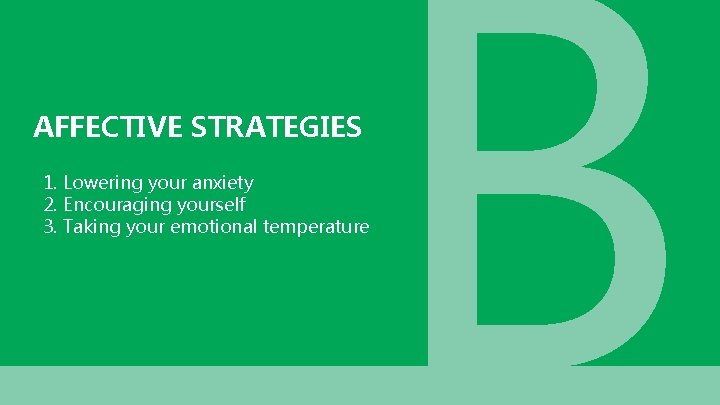 AFFECTIVE STRATEGIES

1. Lowering your anxiety
2. Encouraging yourself
3. Taking your emotional temperature

B